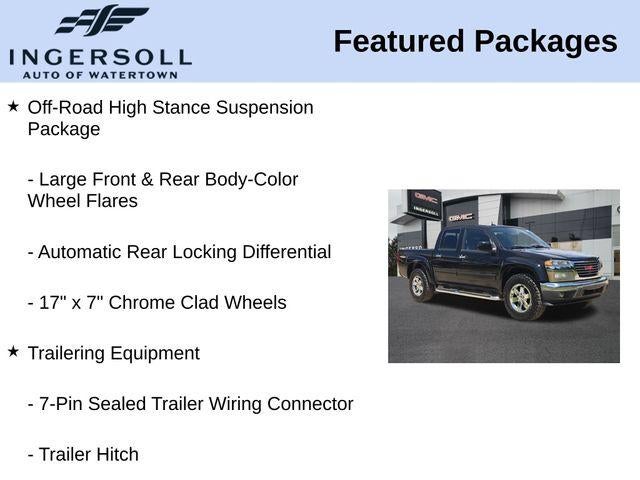 INGERSOLL
AUTO OF WATERTOWN

Featured Packages

★ Off-Road High Stance Suspension Package

- Large Front & Rear Body-Color Wheel Flares

- Automatic Rear Locking Differential

- 17" x 7" Chrome Clad Wheels

★ Trailering Equipment

- 7-Pin Sealed Trailer Wiring Connector

- Trailer Hitch

GMC
INGERSOLL
GMC